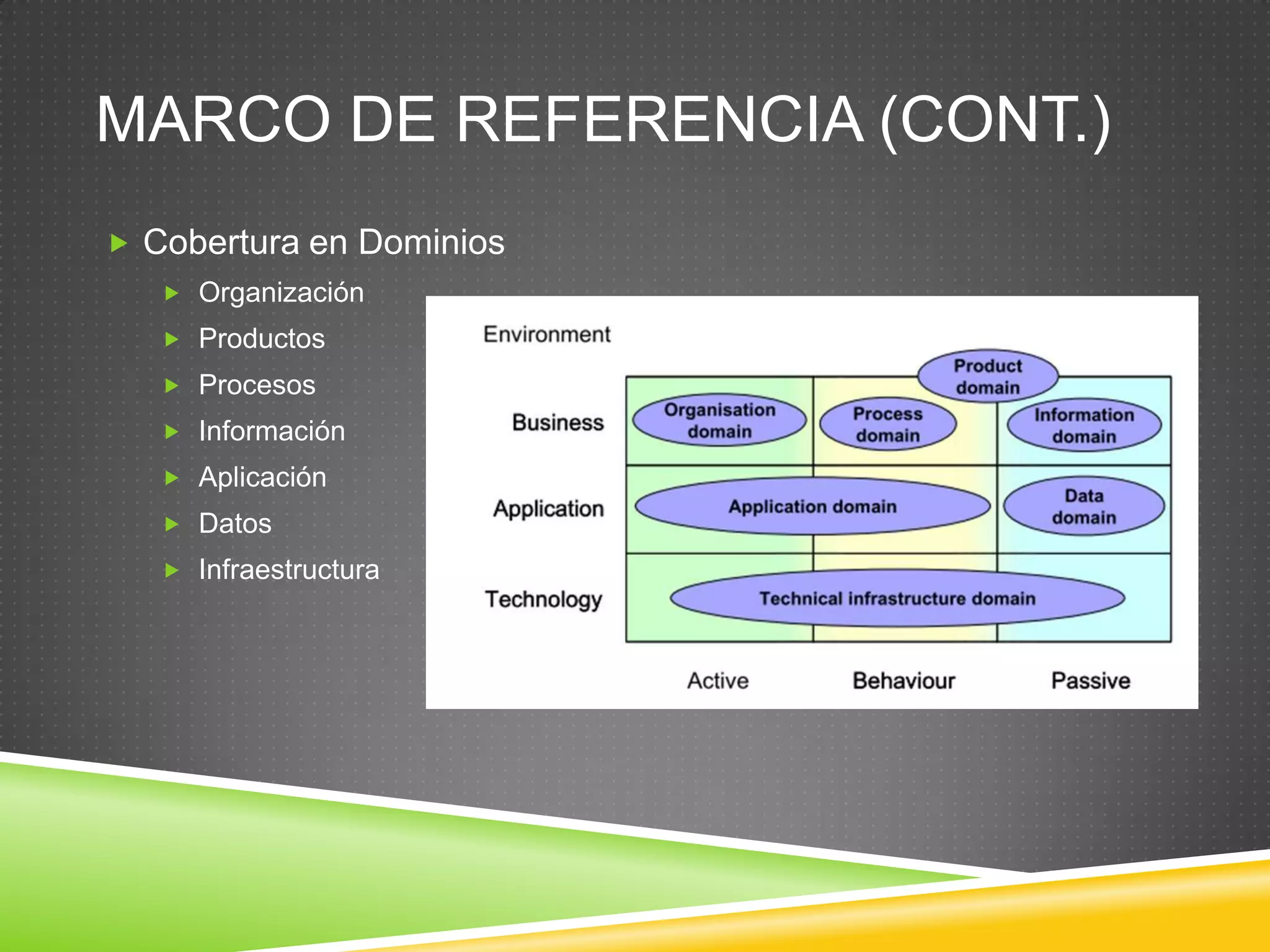 MARCO DE REFERENCIA (CONT.)

Cobertura en Dominios

Organización

Productos

Procesos

Información

Aplicación

Datos

Infraestructura

Environment

Product domain

Business

Organisation domain

Process domain

Information domain

Application

Application domain

Data domain

Technology

Technical infrastructure domain

Active

Behaviour

Passive